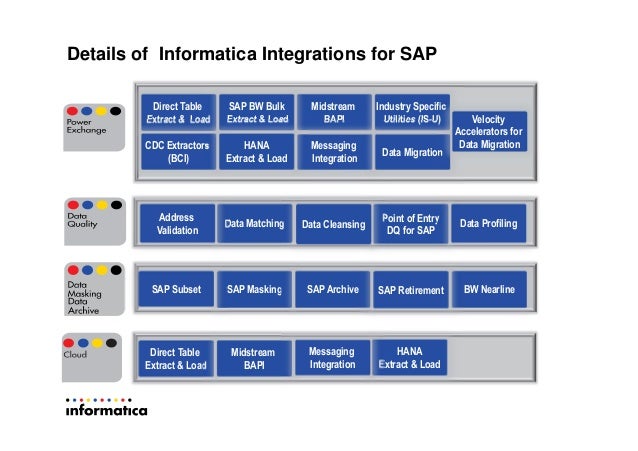 Details of Informatica Integrations for SAP

Power Exchange

Direct Table Extract & Load

SAP BW Bulk Extract & Load

Midstream BAPI

Industry Specific Utilities (IS-U)

Velocity Accelerators for Data Migration

CDC Extractors (BCI)

HANA Extract & Load

Messaging Integration

Data Migration

Data Quality

Address Validation

Data Matching

Data Cleansing

Point of Entry DQ for SAP

Data Profiling

Data Masking Data Archive

SAP Subset

SAP Masking

SAP Archive

SAP Retirement

BW Nearline

Cloud

Direct Table Extract & Load

Midstream BAPI

Messaging Integration

HANA Extract & Load

informatica